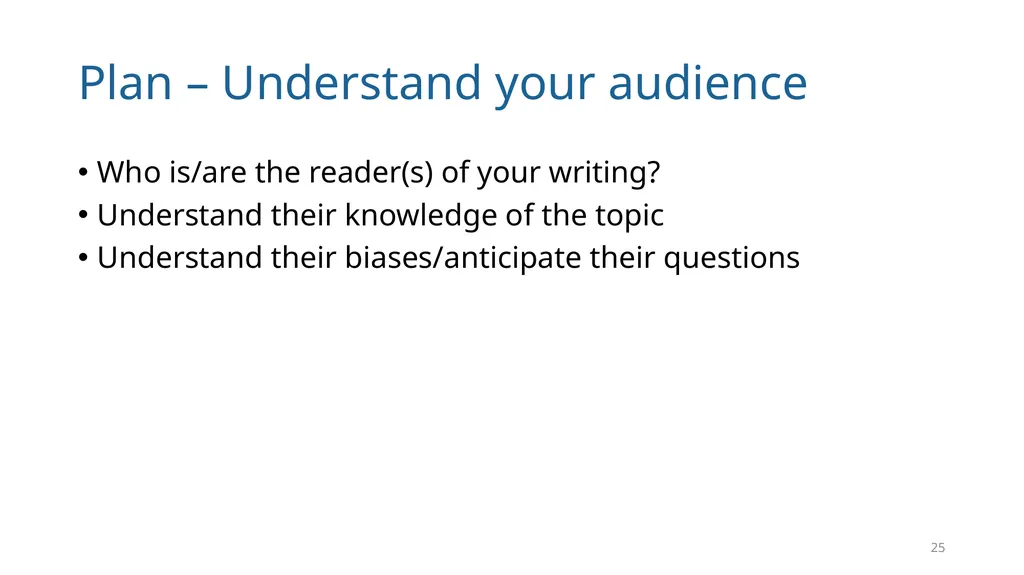 Plan – Understand your audience

• Who is/are the reader(s) of your writing?
• Understand their knowledge of the topic
• Understand their biases/anticipate their questions

25